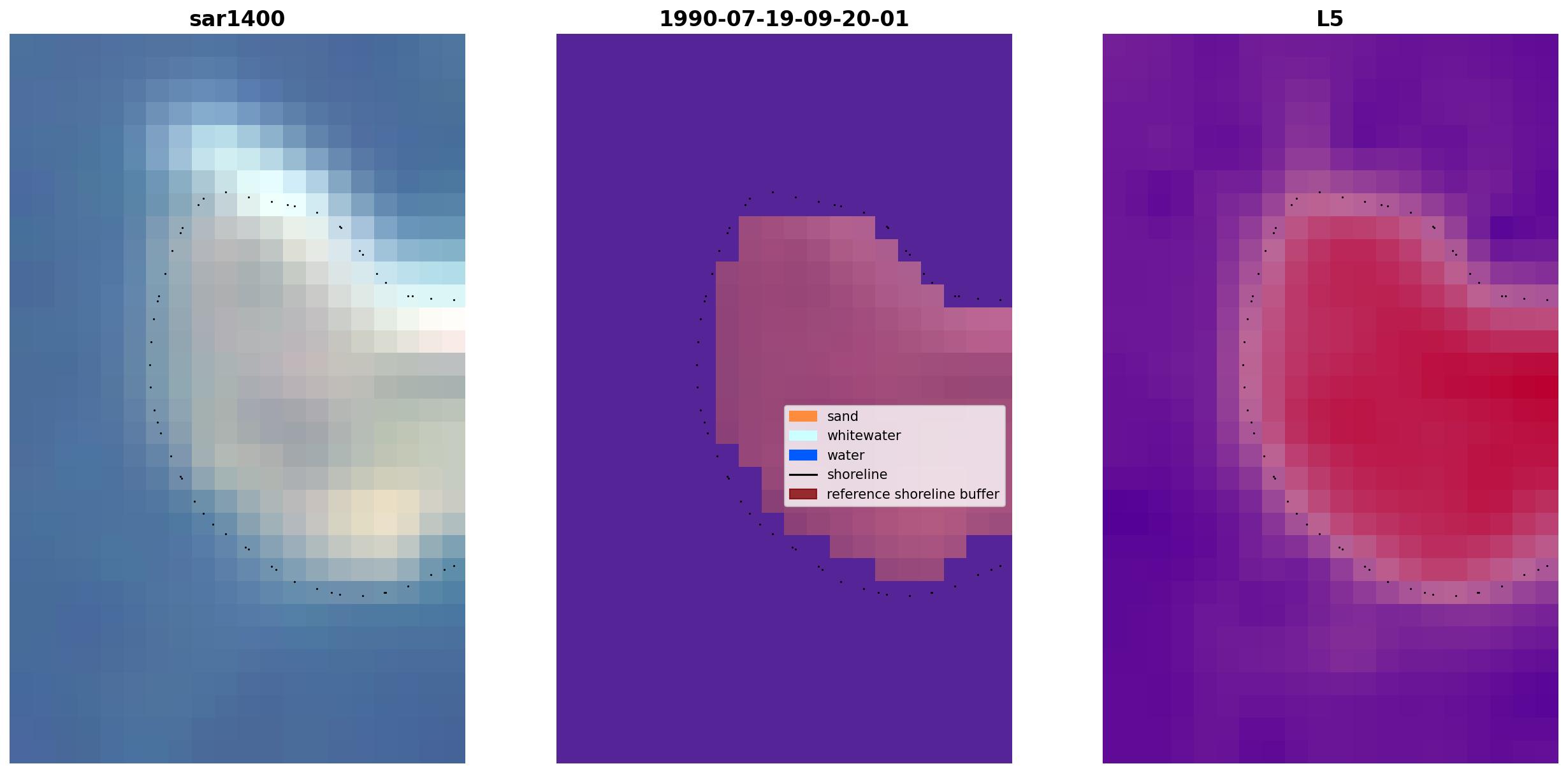 sar1400

1990-07-19-09-20-01

sand
whitewater
water
shoreline
reference shoreline buffer

L5